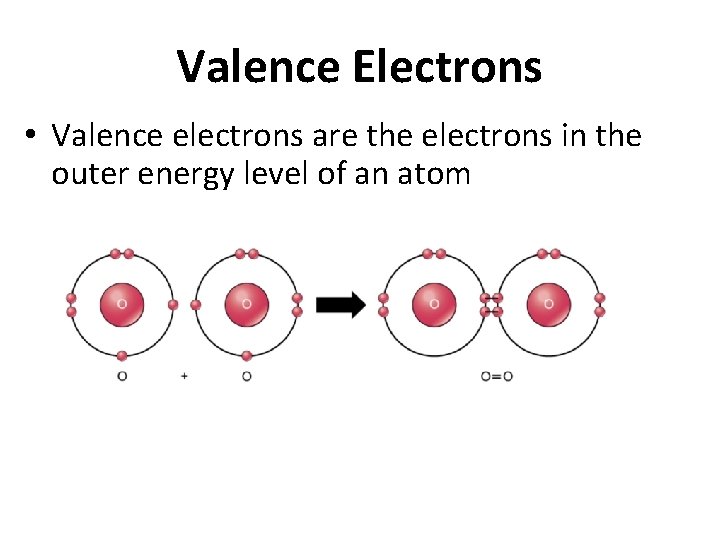 Valence Electrons

• Valence electrons are the electrons in the outer energy level of an atom

O

O

O

O

O + O

O=O